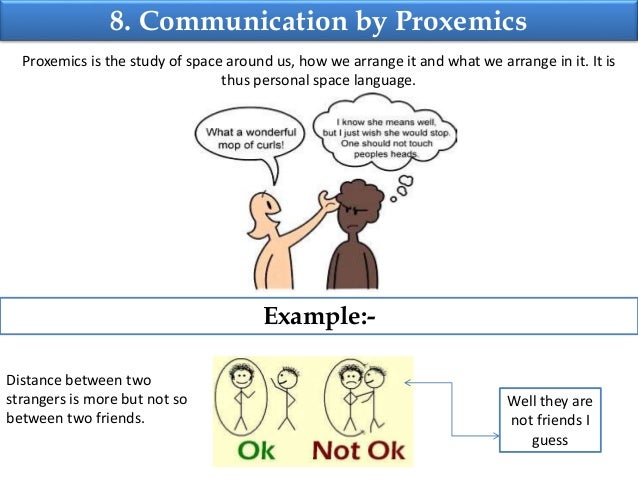 8. Communication by Proxemics

Proxemics is the study of space around us, how we arrange it and what we arrange in it. It is thus personal space language.

What a wonderful mop of curls!

I know she means well, but I just wish she would stop. One should not touch peoples heads.

Example:-

Distance between two strangers is more but not so between two friends.

Ok

Not Ok

Well they are not friends I guess